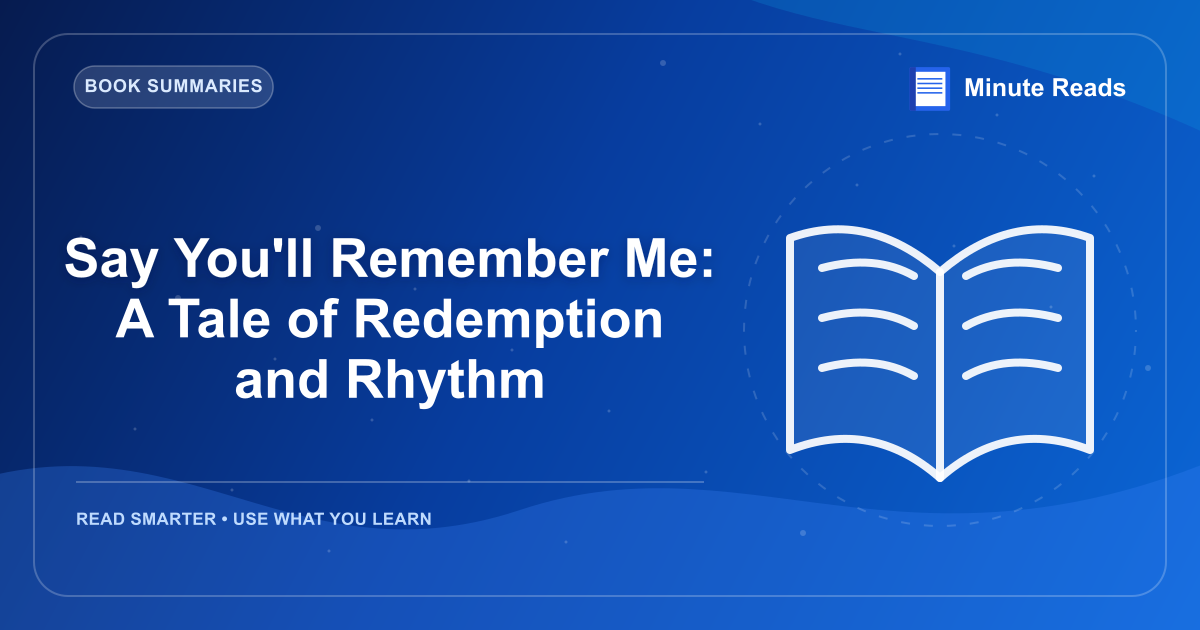 BOOK SUMMARIES

Minute Reads

Say You'll Remember Me: A Tale of Redemption and Rhythm

READ SMARTER • USE WHAT YOU LEARN